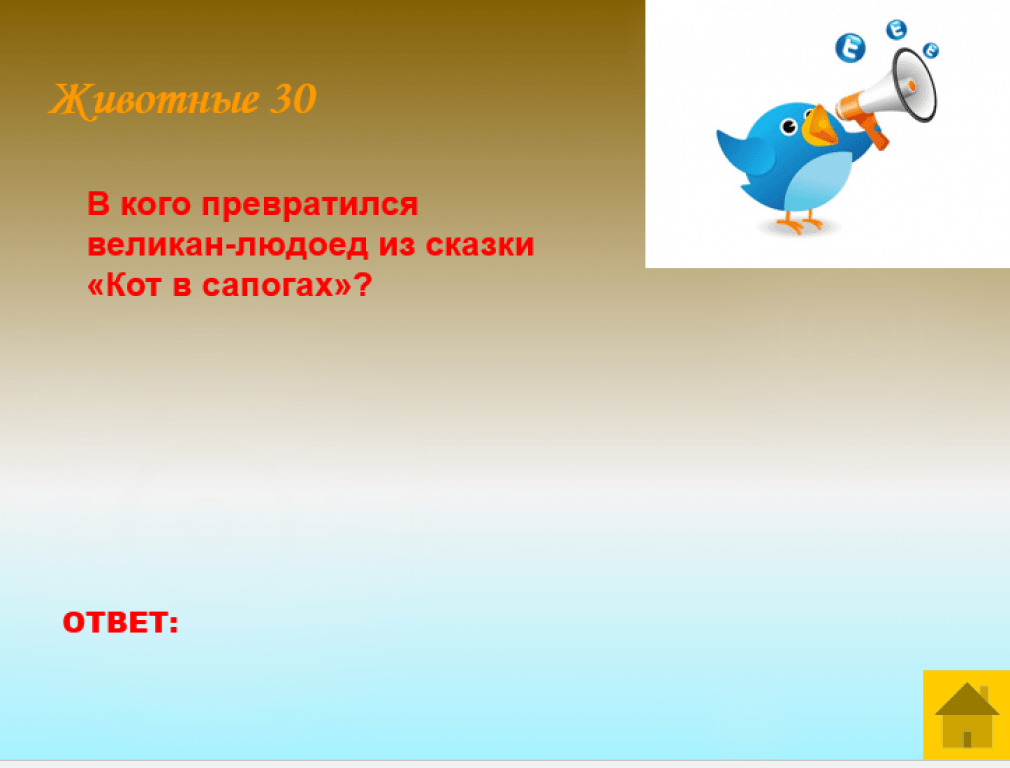 Животные 30

В кого превратился великан-людоед из сказки «Кот в сапогах»?

ОТВЕТ: